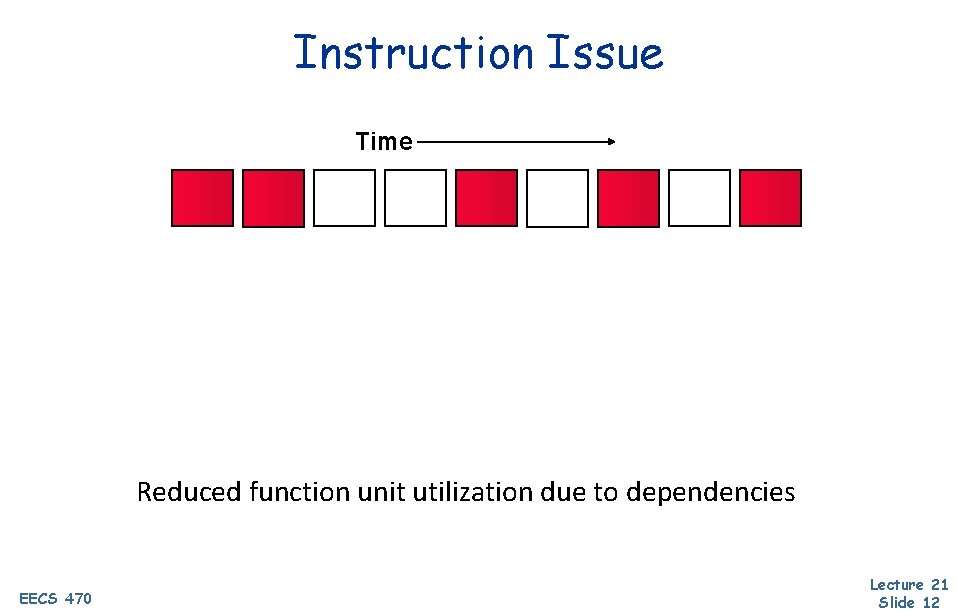 Instruction Issue

Time

Reduced function unit utilization due to dependencies

EECS 470

Lecture 21
Slide 12